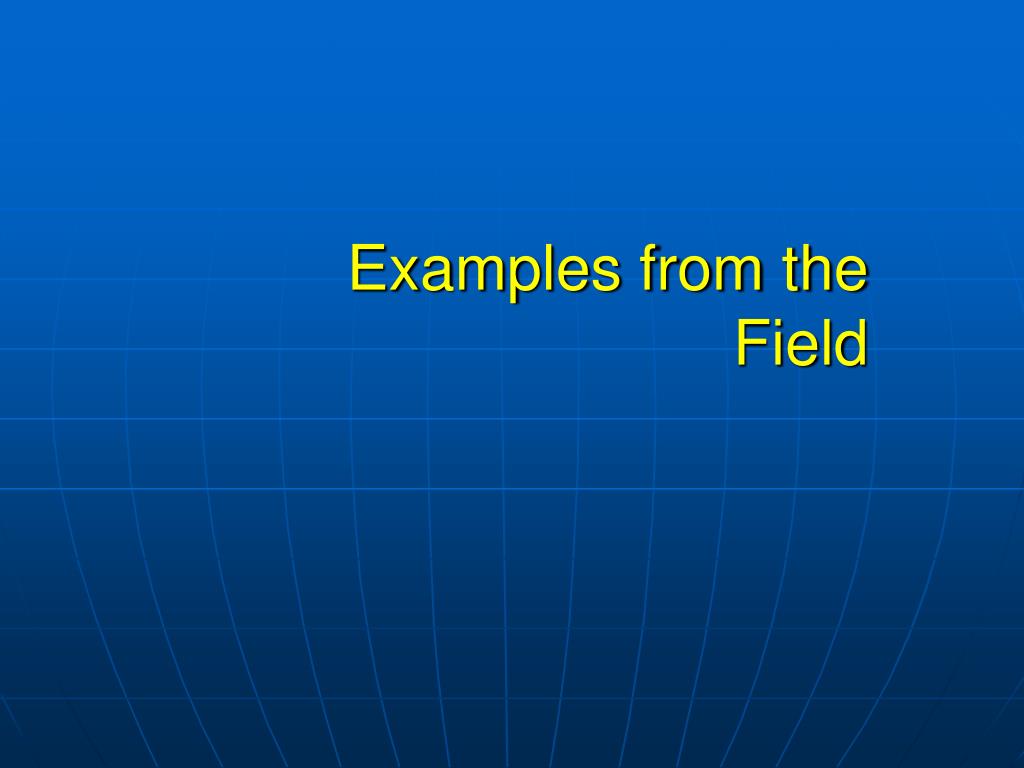 Examples from the Field